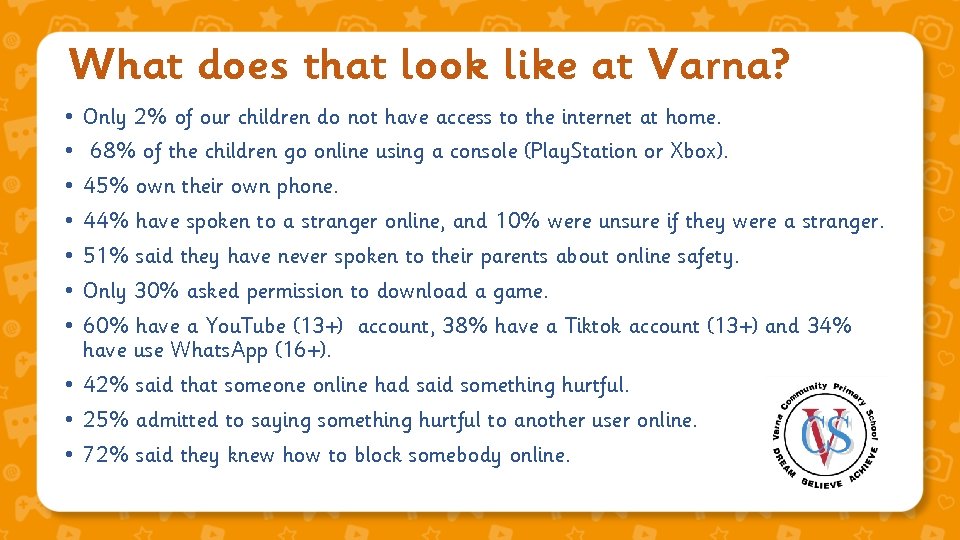 What does that look like at Varna?

• Only 2% of our children do not have access to the internet at home.
• 68% of the children go online using a console (PlayStation or Xbox).
• 45% own their own phone.
• 44% have spoken to a stranger online, and 10% were unsure if they were a stranger.
• 51% said they have never spoken to their parents about online safety.
• Only 30% asked permission to download a game.
• 60% have a YouTube (13+) account, 38% have a Tiktok account (13+) and 34% have use WhatsApp (16+).
• 42% said that someone online had said something hurtful.
• 25% admitted to saying something hurtful to another user online.
• 72% said they knew how to block somebody online.

Varna Community Primary School
VCS
DREAM BELIEVE ACHIEVE